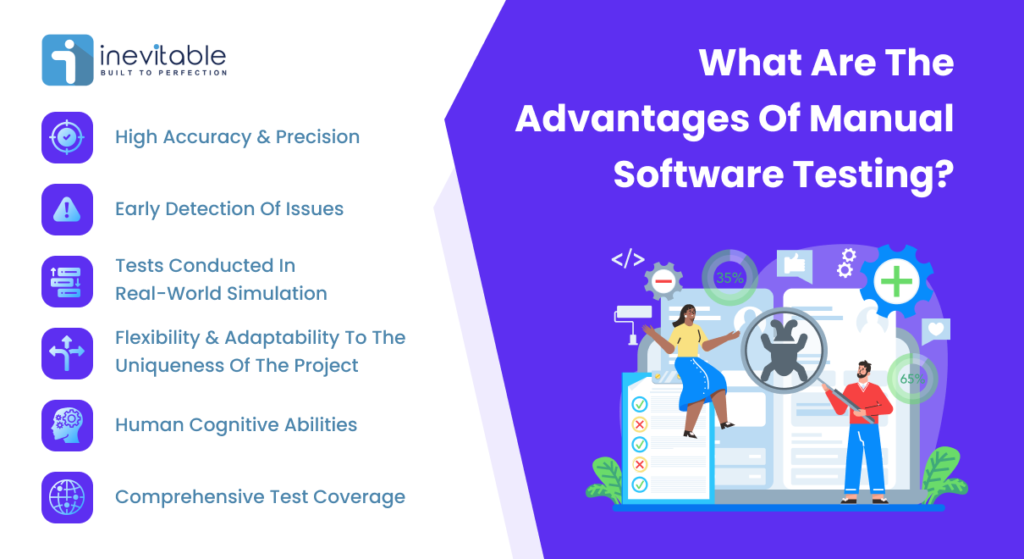 inevitable
BUILT TO PERFECTION

High Accuracy & Precision

Early Detection Of Issues

Tests Conducted In Real-World Simulation

Flexibility & Adaptability To The Uniqueness Of The Project

Human Cognitive Abilities

Comprehensive Test Coverage

What Are The Advantages Of Manual Software Testing?

</>

35%

65%